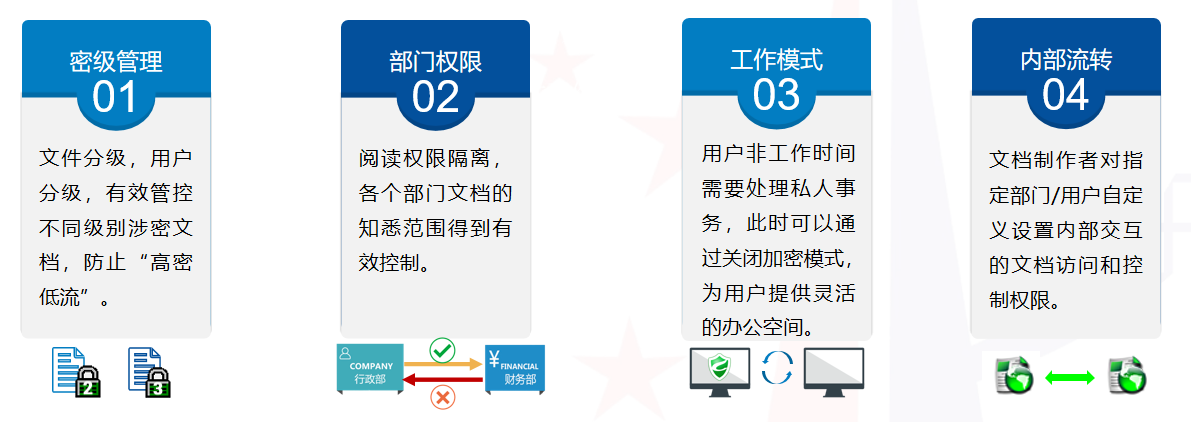 密级管理
01
文件分级，用户分级，有效管控不同级别涉密文档，防止“高密低流”。

2 3

部门权限
02
阅读权限隔离，各个部门文档的知悉范围得到有效控制。

COMPANY
行政部
¥ FINANCIAL
财务部

工作模式
03
用户非工作时间需要处理私人事务，此时可以通过关闭加密模式，为用户提供灵活的办公空间。

内部流转
04
文档制作者对指定部门/用户自定义设置内部交互的文档访问和控制权限。